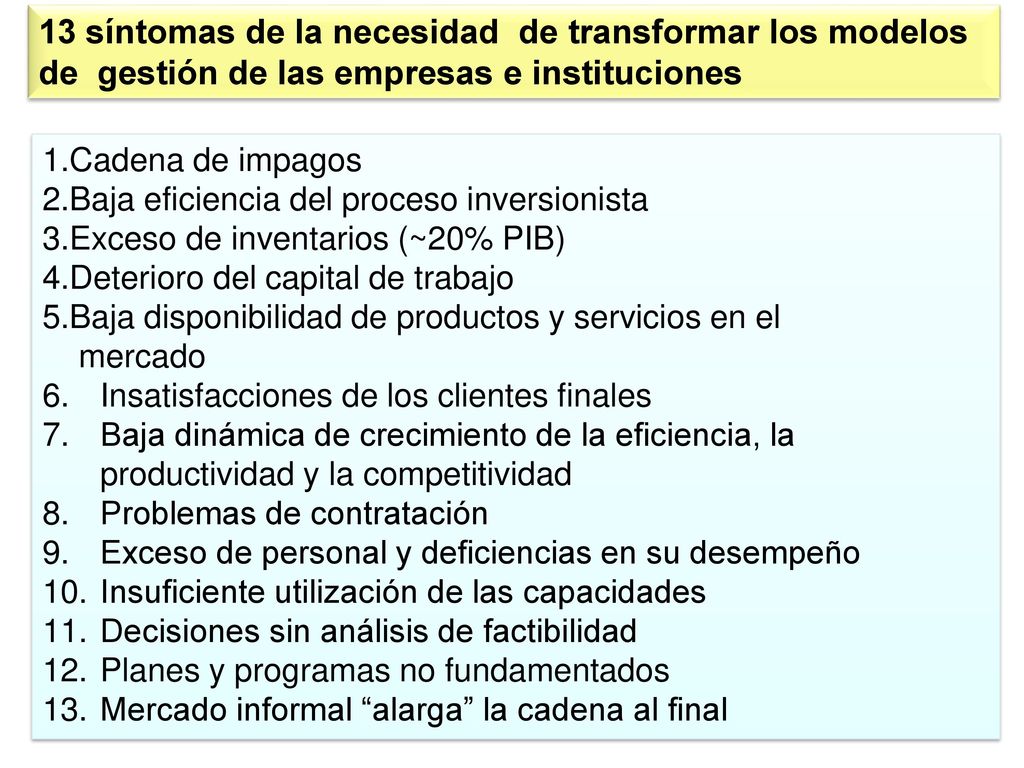 13 síntomas de la necesidad de transformar los modelos de gestión de las empresas e instituciones

1.Cadena de impagos
2.Baja eficiencia del proceso inversionista
3.Exceso de inventarios (~20% PIB)
4.Deterioro del capital de trabajo
5.Baja disponibilidad de productos y servicios en el mercado
6. Insatisfacciones de los clientes finales
7. Baja dinámica de crecimiento de la eficiencia, la productividad y la competitividad
8. Problemas de contratación
9. Exceso de personal y deficiencias en su desempeño
10. Insuficiente utilización de las capacidades
11. Decisiones sin análisis de factibilidad
12. Planes y programas no fundamentados
13. Mercado informal “alarga” la cadena al final